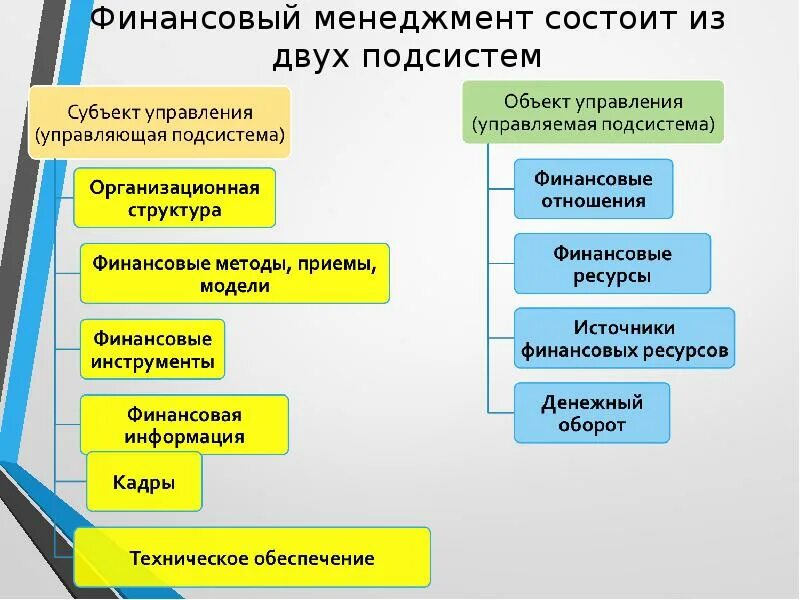 Финансовый менеджмент состоит из двух подсистем

Субъект управления
(управляющая подсистема)

Организационная структура

Финансовые методы, приемы, модели

Финансовые инструменты

Финансовая информация

Кадры

Техническое обеспечение

Объект управления
(управляемая подсистема)

Финансовые отношения

Финансовые ресурсы

Источники финансовых ресурсов

Денежный оборот